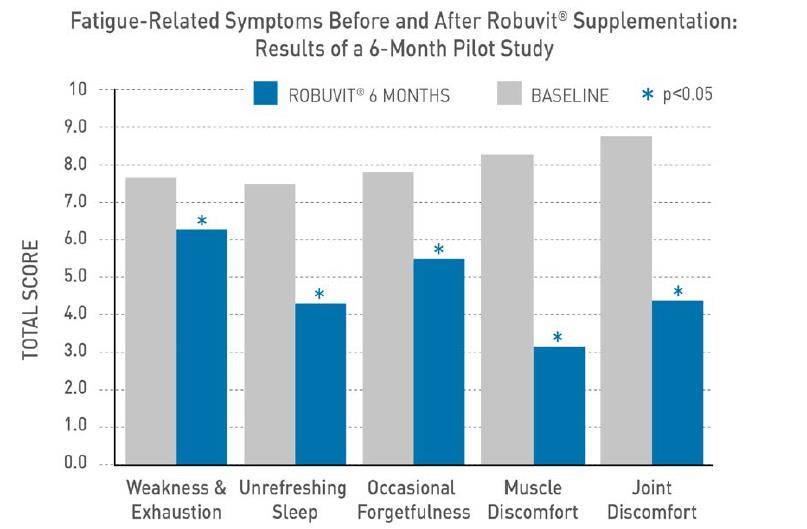 Fatigue-Related Symptoms Before and After Robuvit® Supplementation: Results of a 6-Month Pilot Study

ROBUVIT® 6 MONTHS
BASELINE
* p<0.05

TOTAL SCORE

10
9.0
8.0
7.0
6.0
5.0
4.0
3.0
2.0
1.0
0.0

*
*
*
*
*

Weakness & Exhaustion
Unrefreshing Sleep
Occasional Forgetfulness
Muscle Discomfort
Joint Discomfort